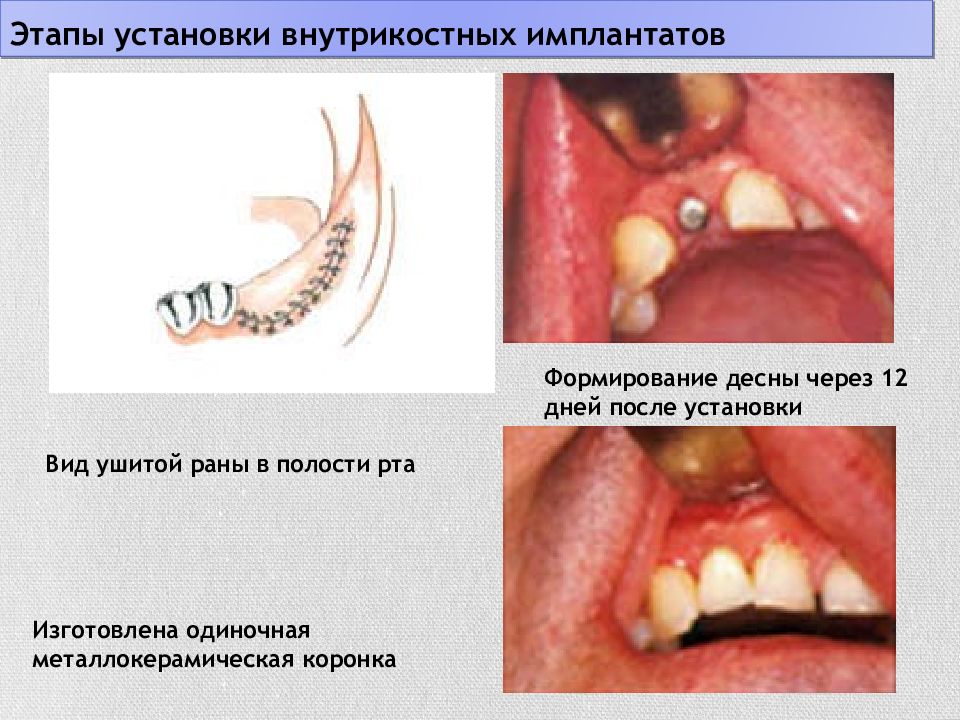 Этапы установки внутрикостных имплантатов

Формирование десны через 12 дней после установки

Вид ушитой раны в полости рта

Изготовлена одиночная металлокерамическая коронка